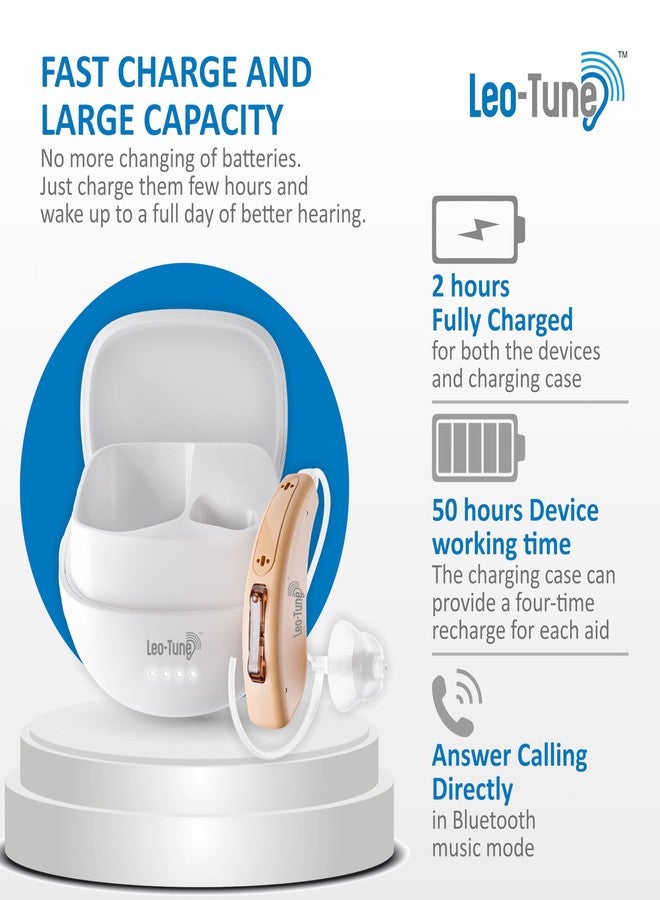 FAST CHARGE AND LARGE CAPACITY
No more changing of batteries. Just charge them few hours and wake up to a full day of better hearing.

Leo-Tune™

2 hours Fully Charged
for both the devices and charging case

50 hours Device working time
The charging case can provide a four-time recharge for each aid

Answer Calling Directly
in Bluetooth music mode

Leo-Tune™

Leo-Tune